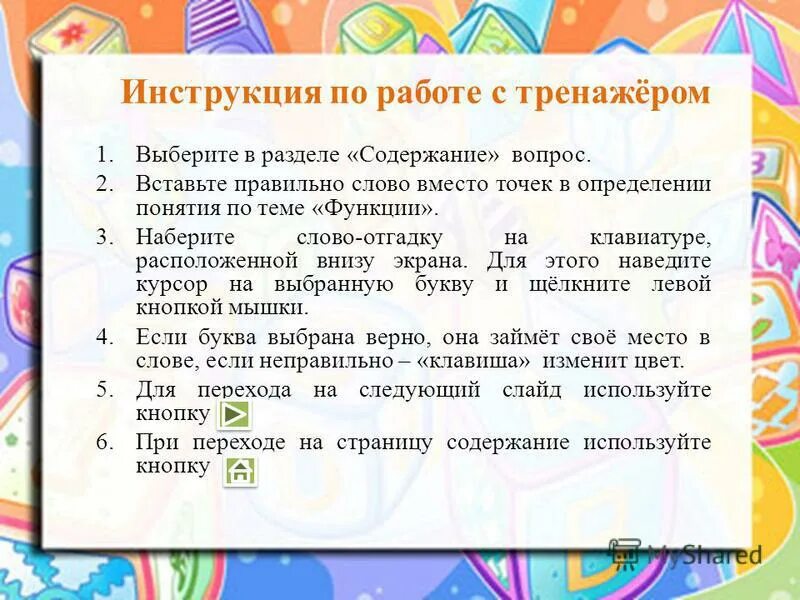 Инструкция по работе с тренажёром

1. Выберите в разделе «Содержание» вопрос.
2. Вставьте правильно слово вместо точек в определении понятия по теме «Функции».
3. Наберите слово-отгадку на клавиатуре, расположенной внизу экрана. Для этого наведите курсор на выбранную букву и щёлкните левой кнопкой мышки.
4. Если буква выбрана верно, она займёт своё место в слове, если неправильно – «клавиша» изменит цвет.
5. Для перехода на следующий слайд используйте кнопку
6. При переходе на страницу содержание используйте кнопку

MyShared